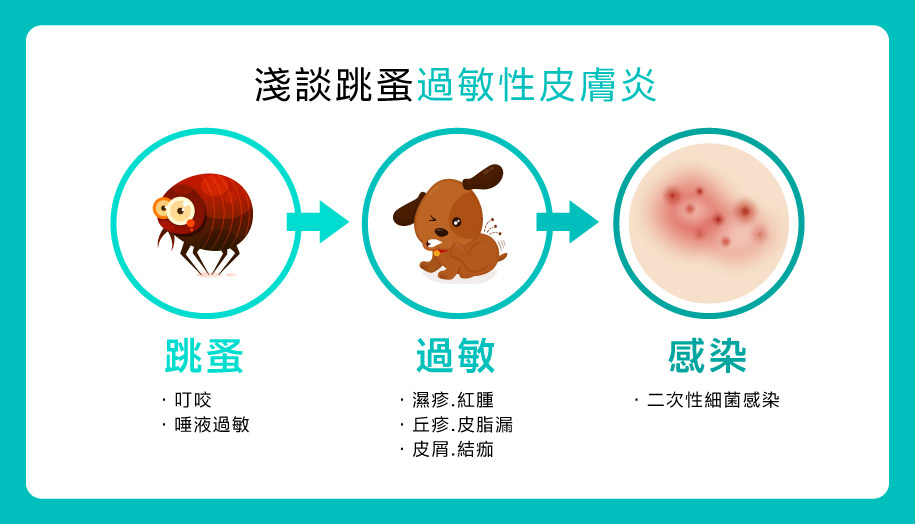 淺談跳蚤過敏性皮膚炎

跳蚤
· 叮咬
· 唾液過敏

過敏
· 濕疹.紅腫
· 丘疹.皮脂漏
· 皮屑.結痂

感染
· 二次性細菌感染